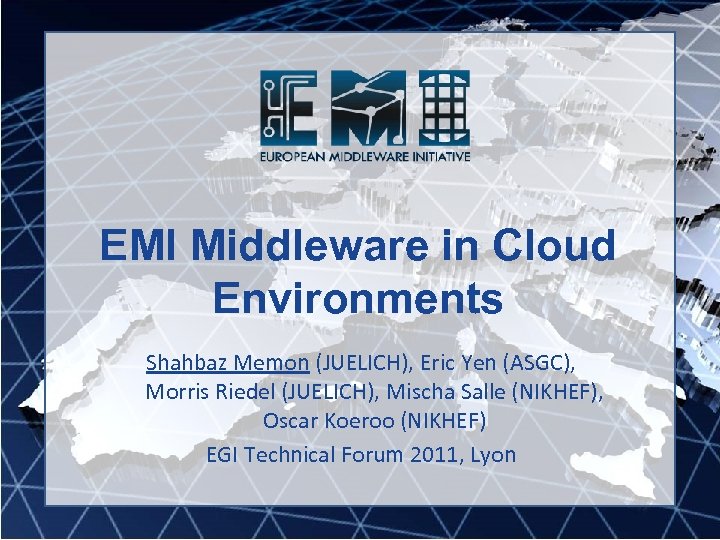 EMI
EUROPEAN MIDDLEWARE INITIATIVE

EMI Middleware in Cloud Environments

Shahbaz Memon (JUELICH), Eric Yen (ASGC), Morris Riedel (JUELICH), Mischa Salle (NIKHEF), Oscar Koeroo (NIKHEF)

EGI Technical Forum 2011, Lyon